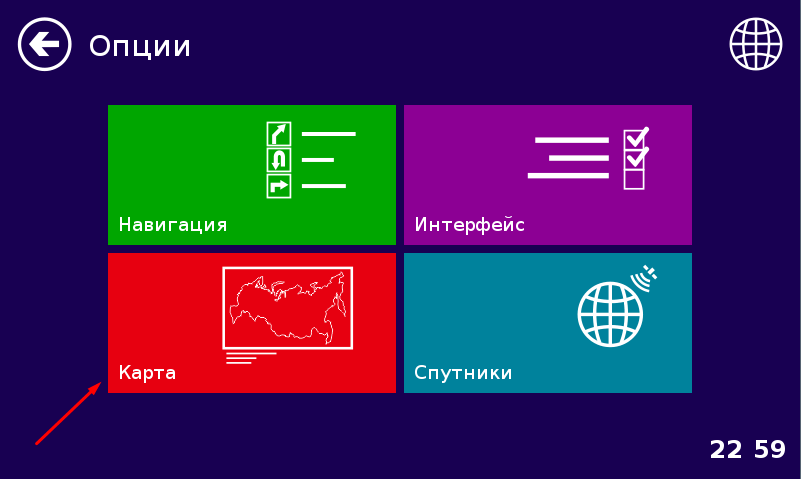 Опции

Навигация

Интерфейс

Карта

Спутники

22 59